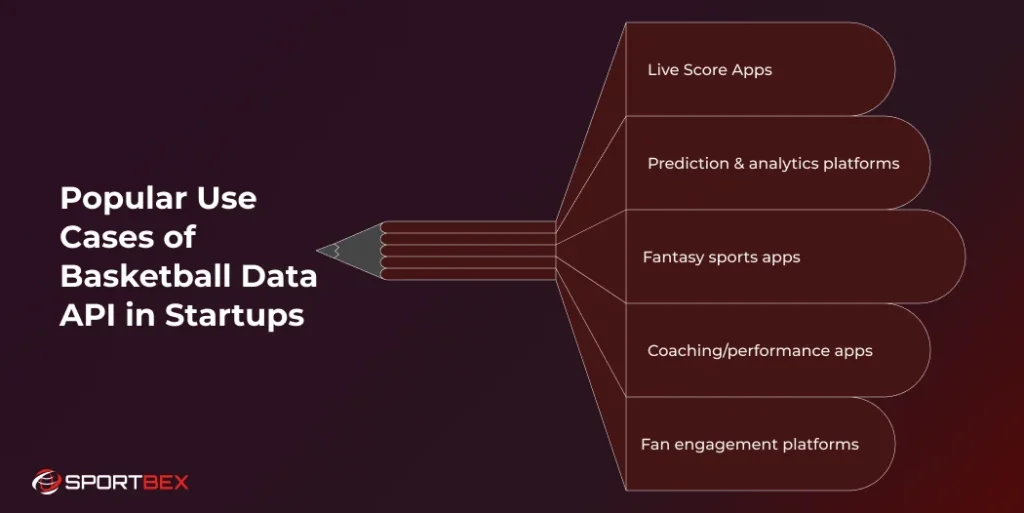 Popular Use Cases of Basketball Data API in Startups

Live Score Apps

Prediction & analytics platforms

Fantasy sports apps

Coaching/performance apps

Fan engagement platforms

SPORTBEX